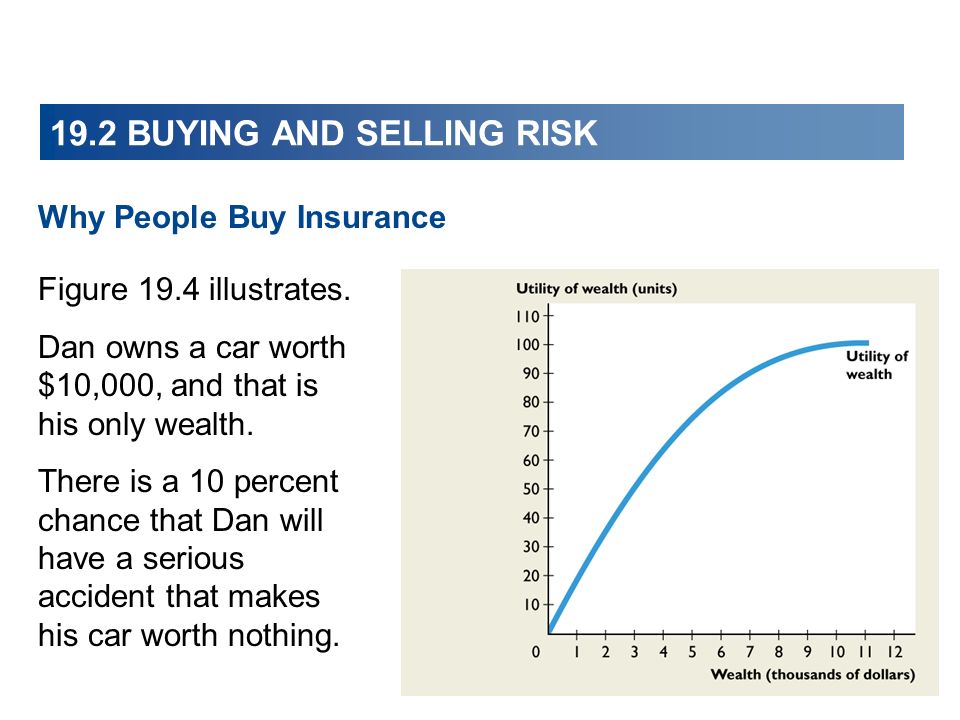 19.2 BUYING AND SELLING RISK

Why People Buy Insurance

Figure 19.4 illustrates.

Dan owns a car worth \$10,000, and that is his only wealth.

There is a 10 percent chance that Dan will have a serious accident that makes his car worth nothing.

Utility of wealth (units)

110
100
90
80
70
60
50
40
30
20
10
0

Utility of wealth

1 2 3 4 5 6 7 8 9 10 11 12

Wealth (thousands of dollars)